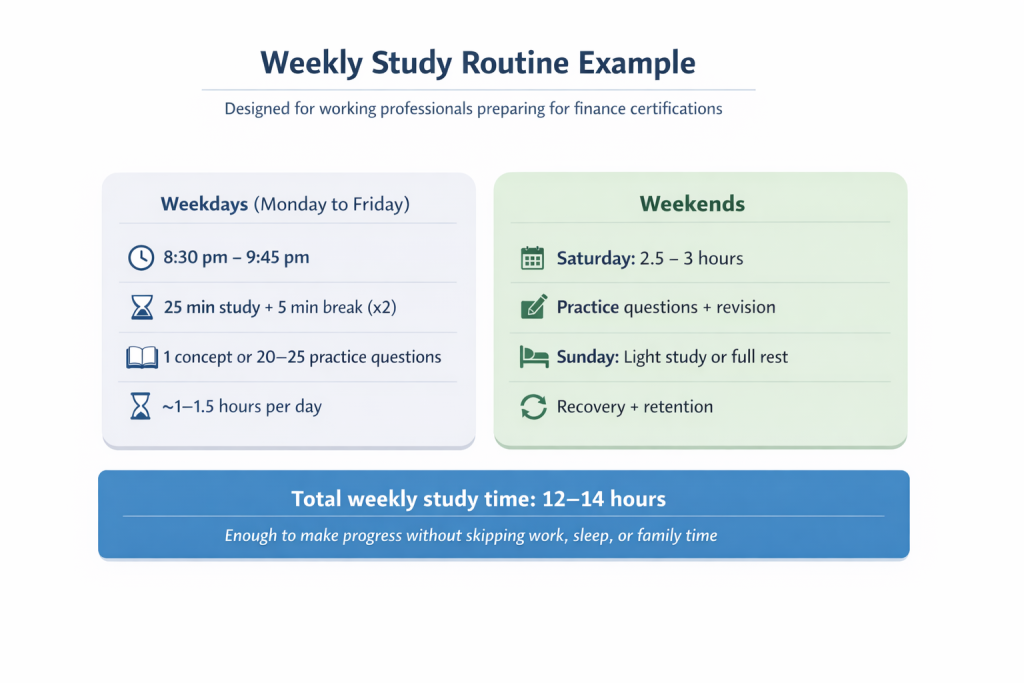 Weekly Study Routine Example

Designed for working professionals preparing for finance certifications

Weekdays (Monday to Friday)

8:30 pm – 9:45 pm

25 min study + 5 min break (x2)

1 concept or 20–25 practice questions

~1–1.5 hours per day

Weekends

Saturday: 2.5 – 3 hours

Practice questions + revision

Sunday: Light study or full rest

Recovery + retention

Total weekly study time: 12–14 hours

Enough to make progress without skipping work, sleep, or family time